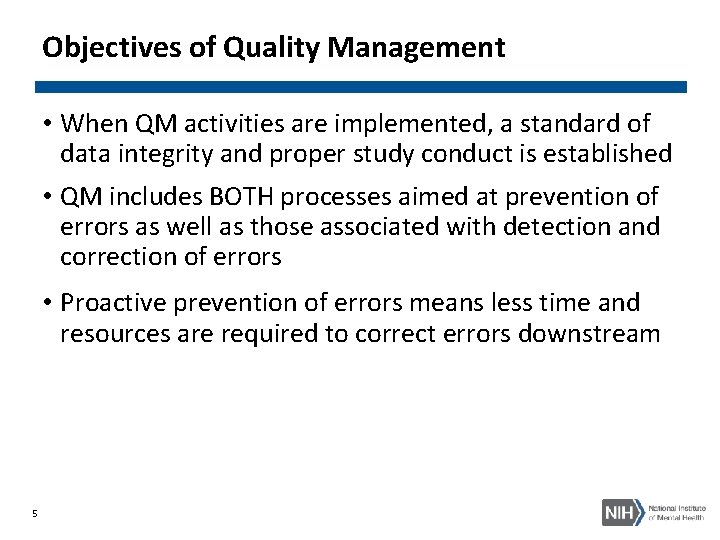 Objectives of Quality Management

• When QM activities are implemented, a standard of data integrity and proper study conduct is established

• QM includes BOTH processes aimed at prevention of errors as well as those associated with detection and correction of errors

• Proactive prevention of errors means less time and resources are required to correct errors downstream

5

NIH National Institute of Mental Health